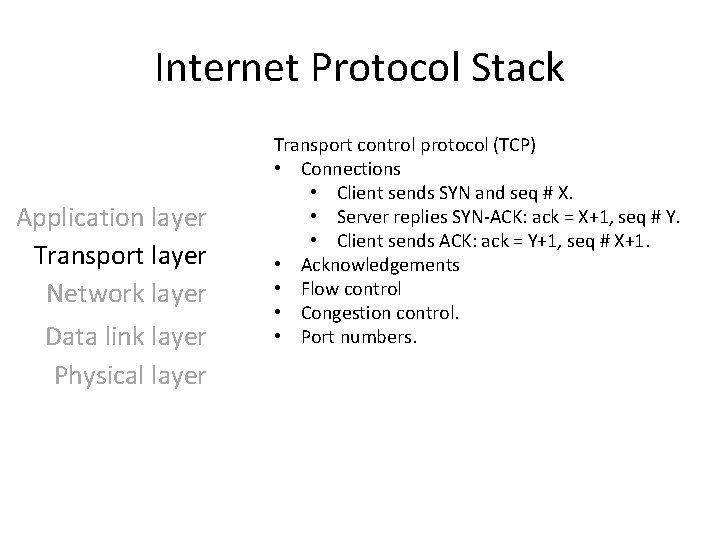 Internet Protocol Stack

Application layer
Transport layer
Network layer
Data link layer
Physical layer

Transport control protocol (TCP)
• Connections
  • Client sends SYN and seq # X.
  • Server replies SYN-ACK: ack = X+1, seq # Y.
  • Client sends ACK: ack = Y+1, seq # X+1.
• Acknowledgements
• Flow control
• Congestion control.
• Port numbers.